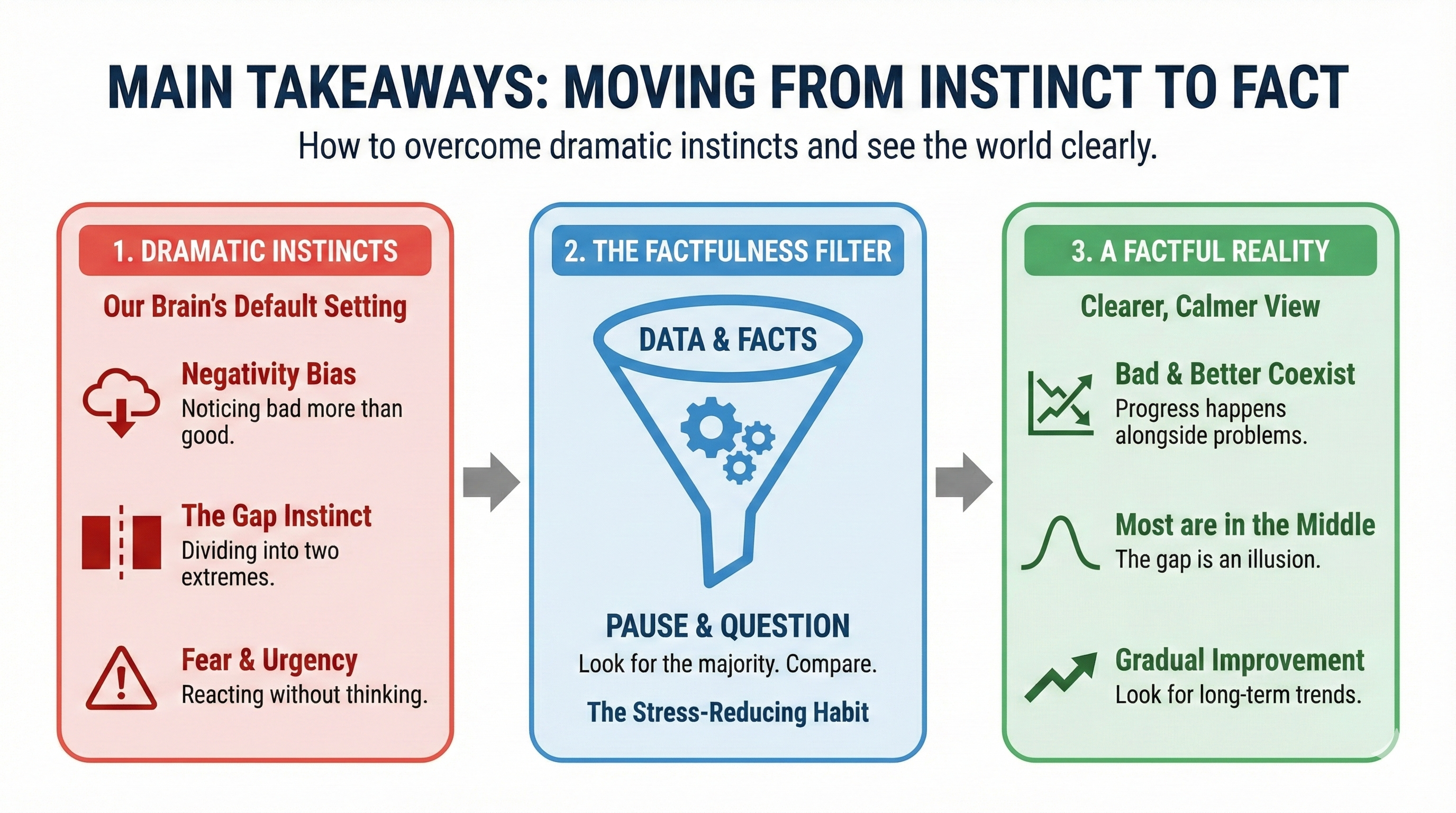 MAIN TAKEAWAYS: MOVING FROM INSTINCT TO FACT

How to overcome dramatic instincts and see the world clearly.

1. DRAMATIC INSTINCTS

Our Brain's Default Setting

Negativity Bias
Noticing bad more than good.

The Gap Instinct
Dividing into two extremes.

Fear & Urgency
Reacting without thinking.

2. THE FACTFULNESS FILTER

DATA & FACTS

PAUSE & QUESTION
Look for the majority. Compare.

The Stress-Reducing Habit

3. A FACTFUL REALITY

Clearer, Calmer View

Bad & Better Coexist
Progress happens alongside problems.

Most are in the Middle
The gap is an illusion.

Gradual Improvement
Look for long-term trends.